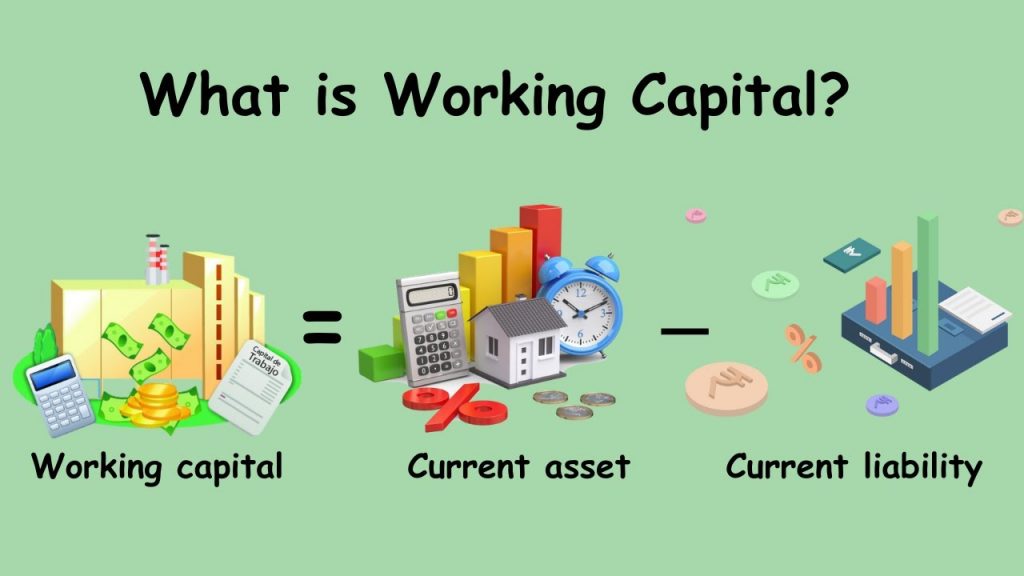 What is Working Capital?

Capital de Trabajo

=

—

Working capital

Current asset

Current liability